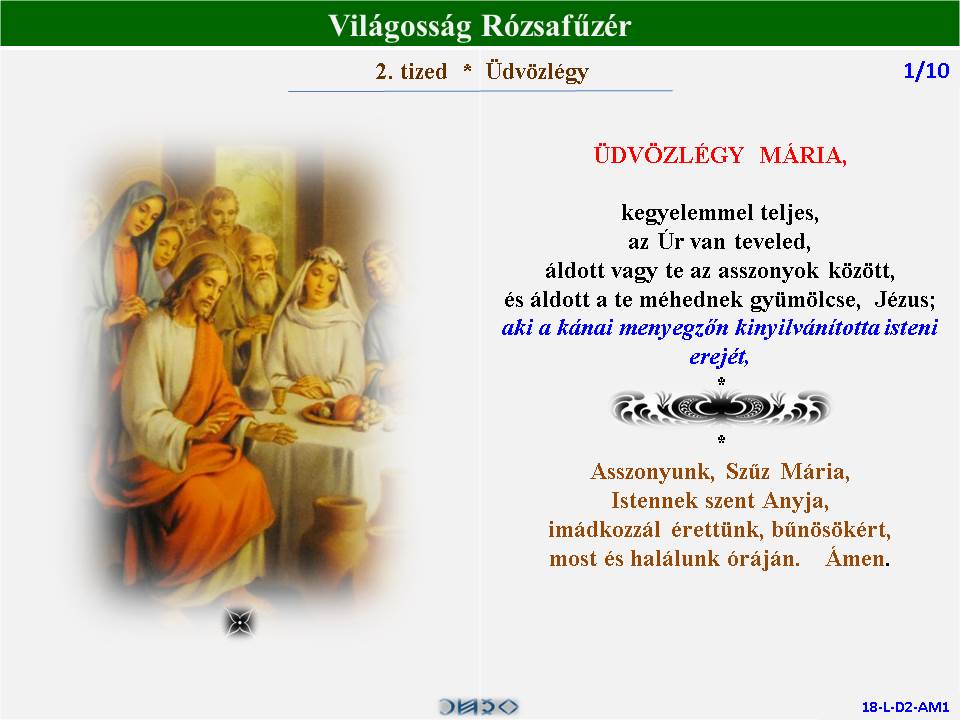 Világosság Rózsafűzér

2. tized * Üdvözlégy

1/10

ÜDVÖZLÉGY MÁRIA,

kegyelemmel teljes,
az Úr van teveled,
áldott vagy te az asszonyok között,
és áldott a te méhednek gyümölcse, Jézus;
aki a kánai menyegzőn kinyilvánította isteni erejét,

*

*

Asszonyunk, Szűz Mária,
Istennek szent Anyja,
imádkozzál érettünk, bűnösökért,
most és halálunk óráján. Ámen.

18-L-D2-AM1